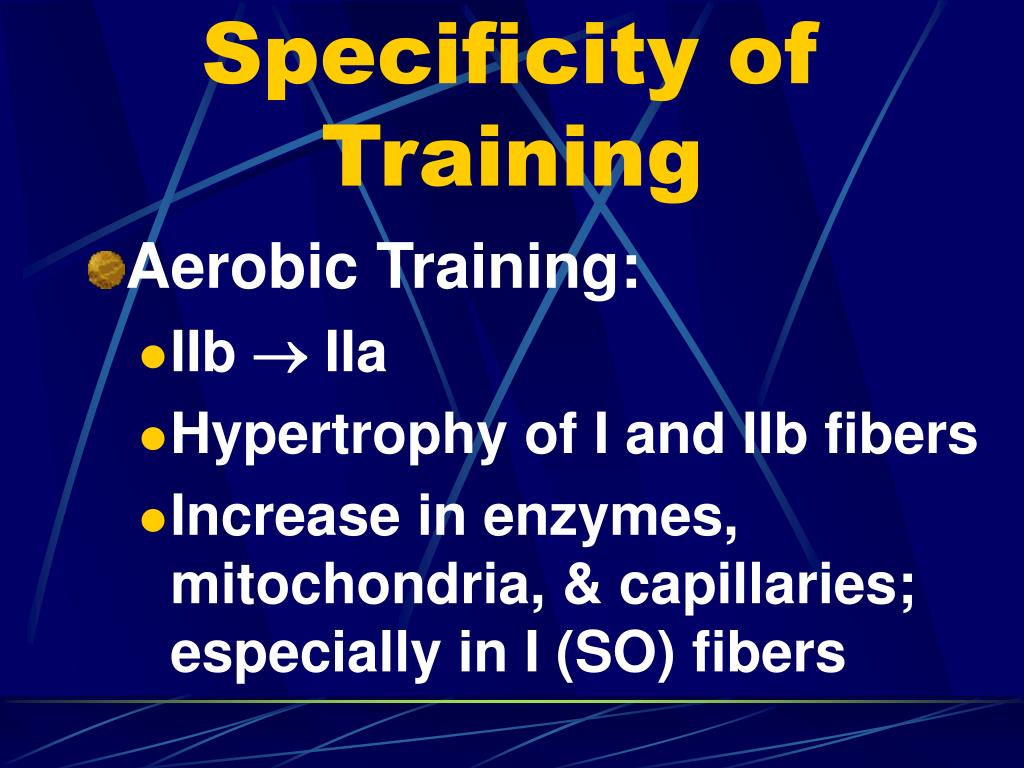 Specificity of Training

Aerobic Training:

IIb $\rightarrow$ IIa

Hypertrophy of I and IIb fibers

Increase in enzymes, mitochondria, & capillaries; especially in I (SO) fibers